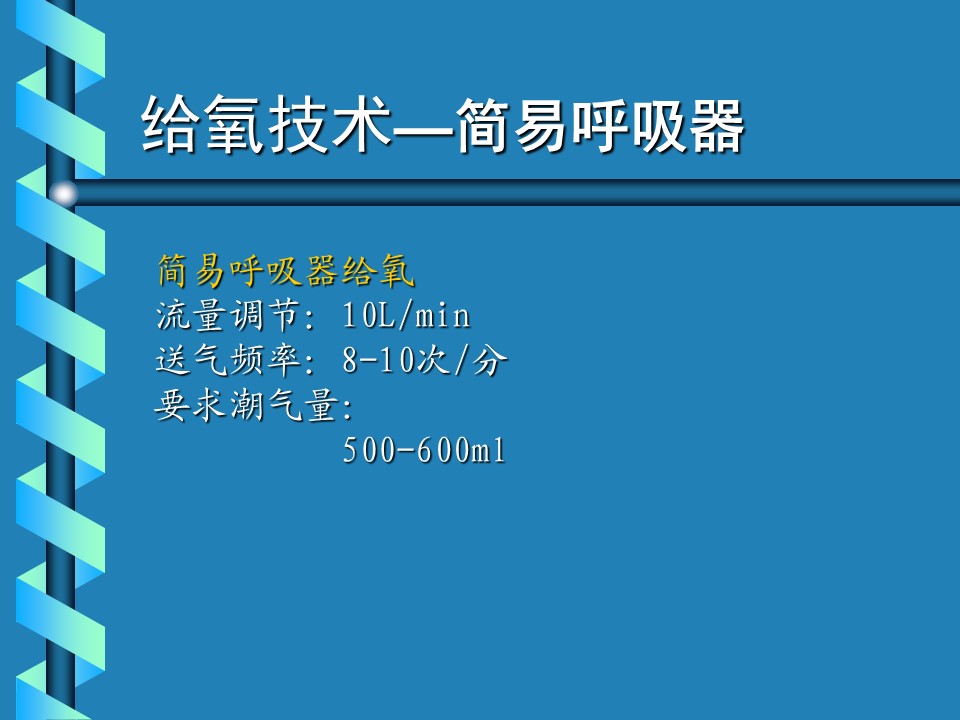 给氧技术—简易呼吸器

简易呼吸器给氧
流量调节: 10L/min
送气频率: 8-10次/分
要求潮气量:
500-600ml